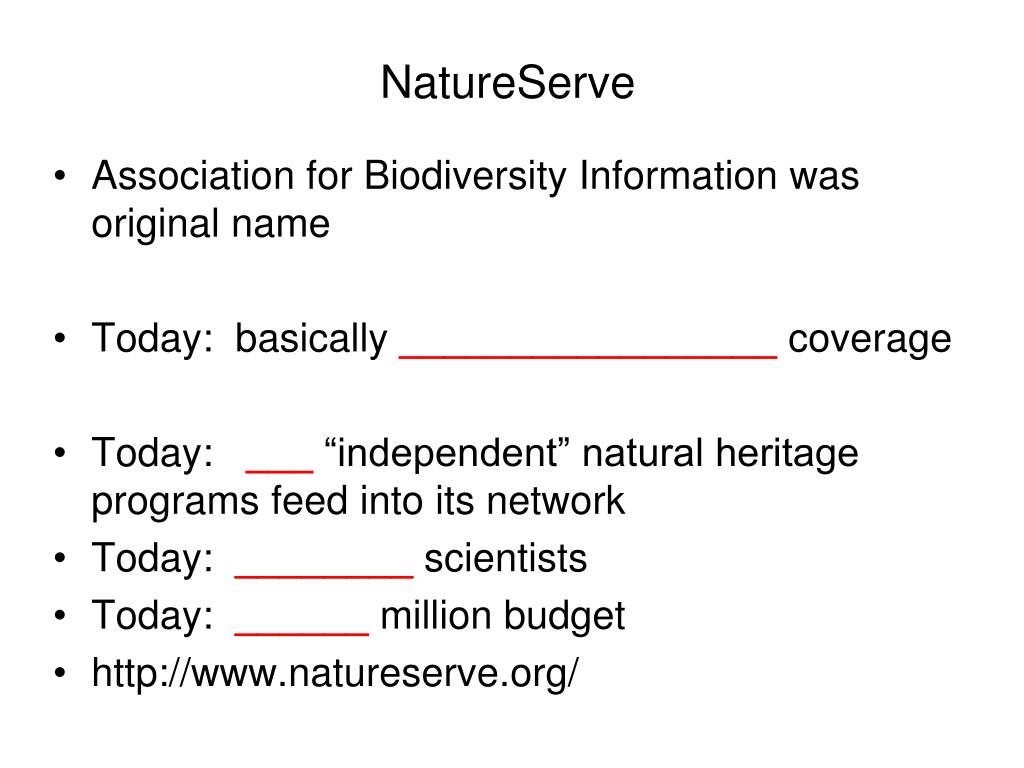 NatureServe

• Association for Biodiversity Information was original name

• Today: basically _________________ coverage

• Today: ___ “independent” natural heritage programs feed into its network
• Today: ________ scientists
• Today: ______ million budget
• http://www.natureserve.org/